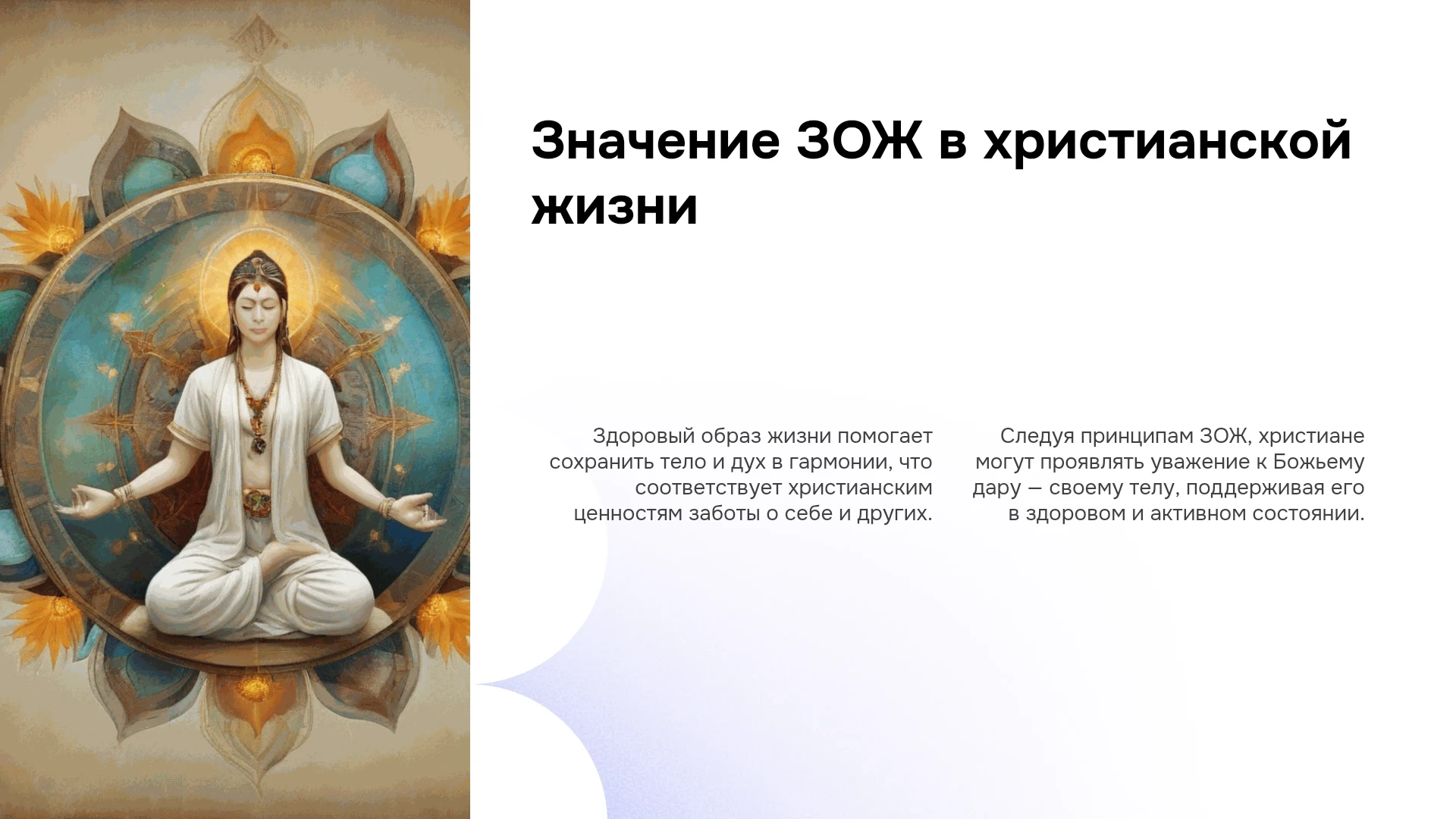 Значение ЗОЖ в христианской жизни

Здоровый образ жизни помогает сохранить тело и дух в гармонии, что соответствует христианским ценностям заботы о себе и других.

Следуя принципам ЗОЖ, христиане могут проявлять уважение к Божьему дару — своему телу, поддерживая его в здоровом и активном состоянии.